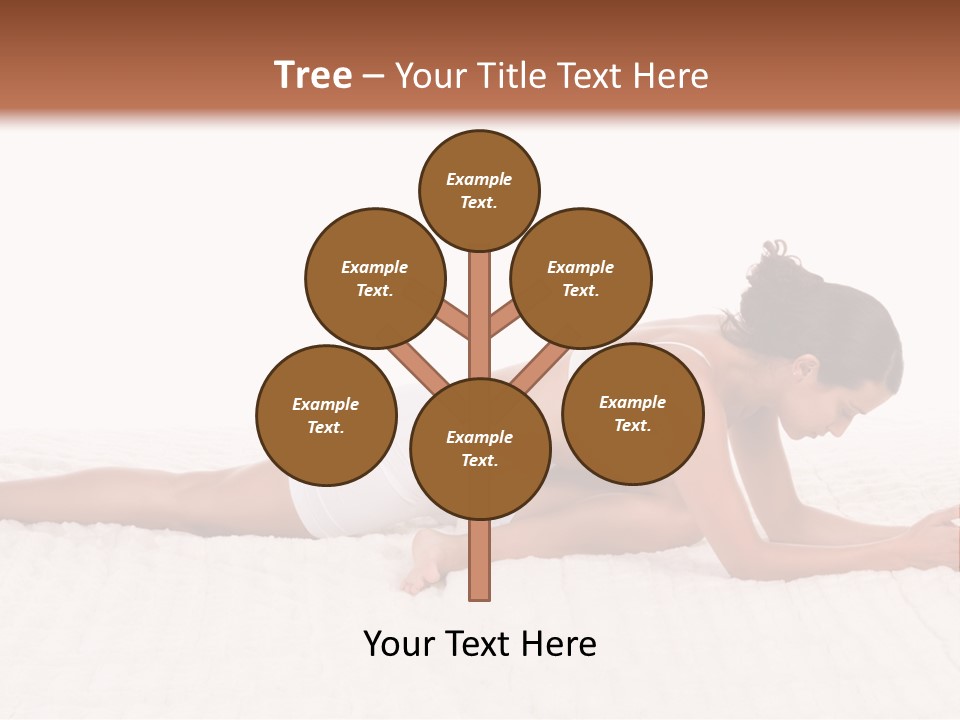 Tree – Your Title Text Here

Example Text.

Example Text.

Example Text.

Example Text.

Example Text.

Example Text.

Your Text Here